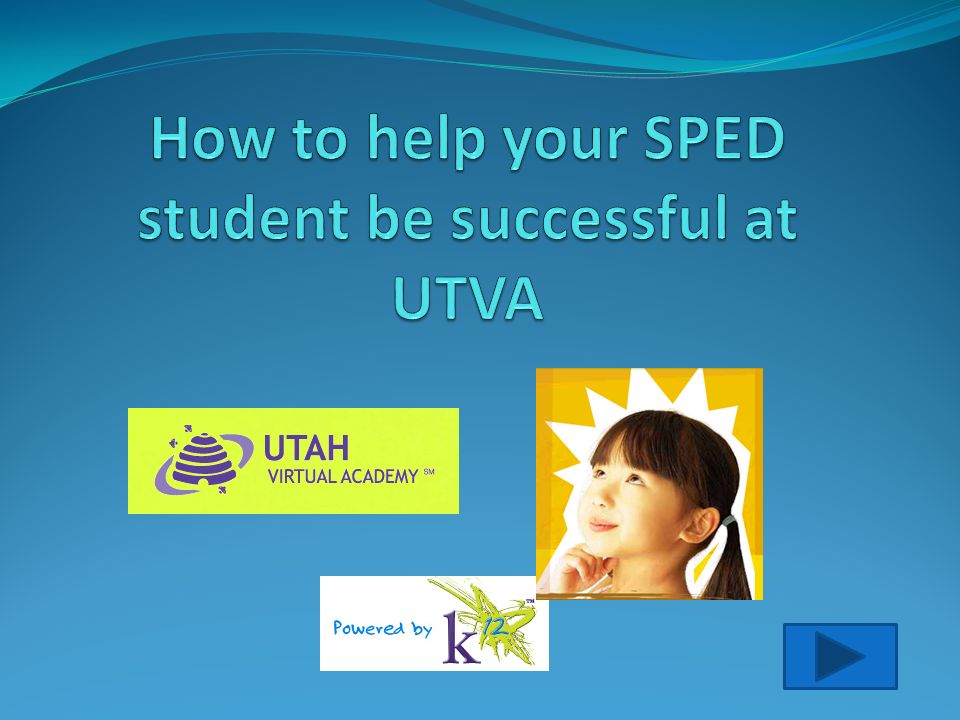 How to help your SPED student be successful at UTVA

UTAH
VIRTUAL ACADEMY SM

Powered by k12 ™